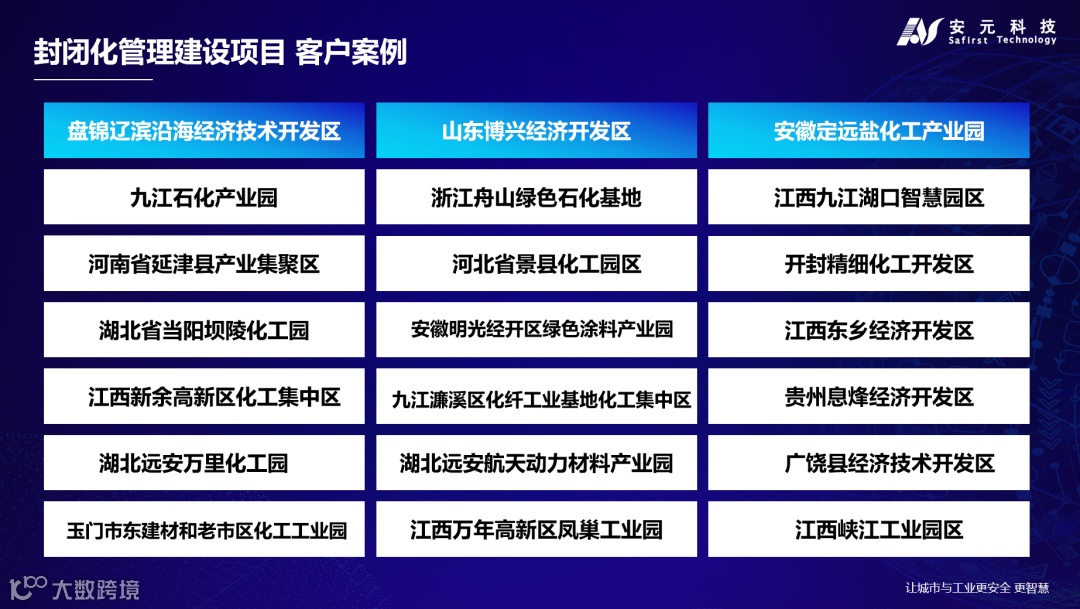 封闭化管理建设项目 客户案例

安元科技 Safirst Technology

| 盘锦辽滨沿海经济技术开发区 | 山东博兴经济开发区 | 安徽定远盐化工产业园 |
|---|---|---|
| 九江石化产业园 | 浙江舟山绿色石化基地 | 江西九江湖口智慧园区 |
| 河南省延津县产业集聚区 | 河北省景县化工园区 | 开封精细化工开发区 |
| 湖北省当阳坝陵化工园 | 安徽明光经开区绿色涂料产业园 | 江西东乡经济开发区 |
| 江西新余高新区化工集中区 | 九江濂溪区化纤工业基地化工集中区 | 贵州息烽经济开发区 |
| 湖北远安万里化工园 | 湖北远安航天动力材料产业园 | 广饶县经济技术开发区 |
| 玉门市东建材和老市区化工工业园 | 江西万年高新区凤巢工业园 | 江西峡江工业园区 |

大数跨境

让城市与工业更安全 更智慧